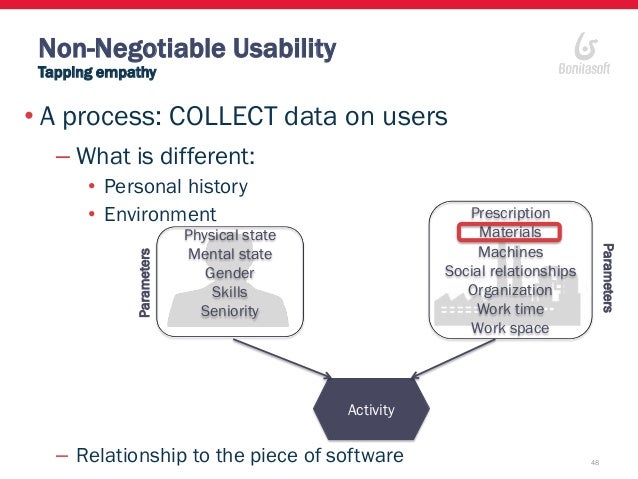 Non-Negotiable Usability
Tapping empathy

Bonitasoft

• A process: COLLECT data on users
– What is different:
• Personal history
• Environment

Parameters
Physical state
Mental state
Gender
Skills
Seniority

Prescription
Materials
Machines
Social relationships
Organization
Work time
Work space
Parameters

Activity

– Relationship to the piece of software

48